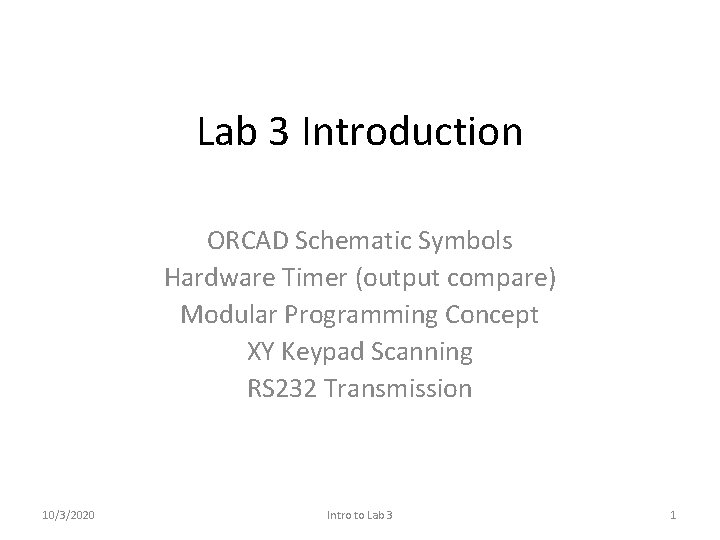 Lab 3 Introduction

ORCAD Schematic Symbols
Hardware Timer (output compare)
Modular Programming Concept
XY Keypad Scanning
RS232 Transmission

10/3/2020

Intro to Lab 3

1